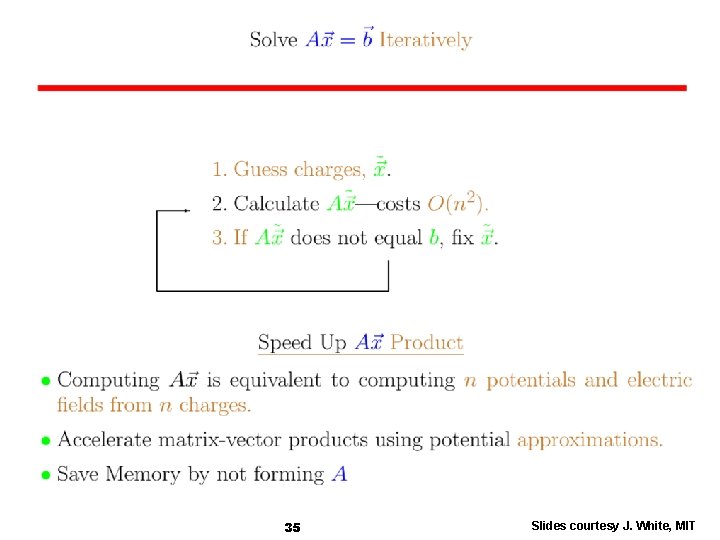 Solve $A\vec{x} = \vec{b}$ Iteratively

1. Guess charges, $\tilde{\vec{x}}$.

2. Calculate $A\tilde{\vec{x}}$—costs $O(n^2)$.

3. If $A\tilde{\vec{x}}$ does not equal $b$, fix $\tilde{\vec{x}}$.

Speed Up $A\vec{x}$ Product

• Computing $A\vec{x}$ is equivalent to computing $n$ potentials and electric fields from $n$ charges.

• Accelerate matrix-vector products using potential approximations.

• Save Memory by not forming $A$

35

Slides courtesy J. White, MIT